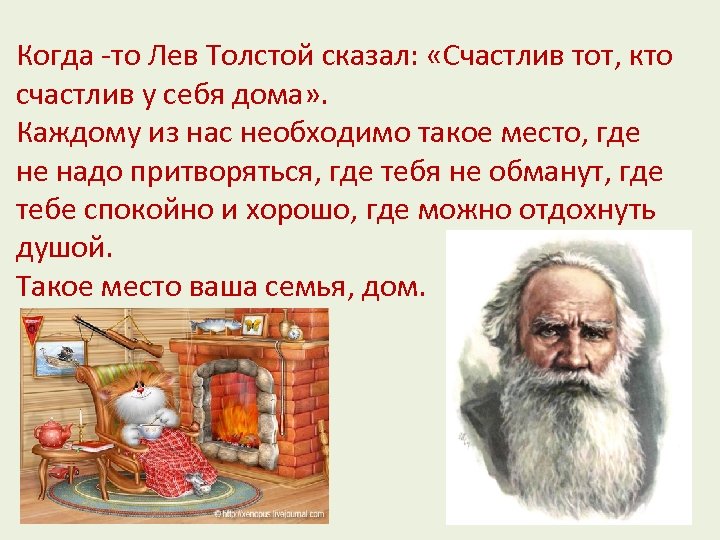 Когда -то Лев Толстой сказал: «Счастлив тот, кто счастлив у себя дома».
Каждому из нас необходимо такое место, где не надо притворяться, где тебя не обманут, где тебе спокойно и хорошо, где можно отдохнуть душой.
Такое место ваша семья, дом.

© http://xenopus.livejournal.com